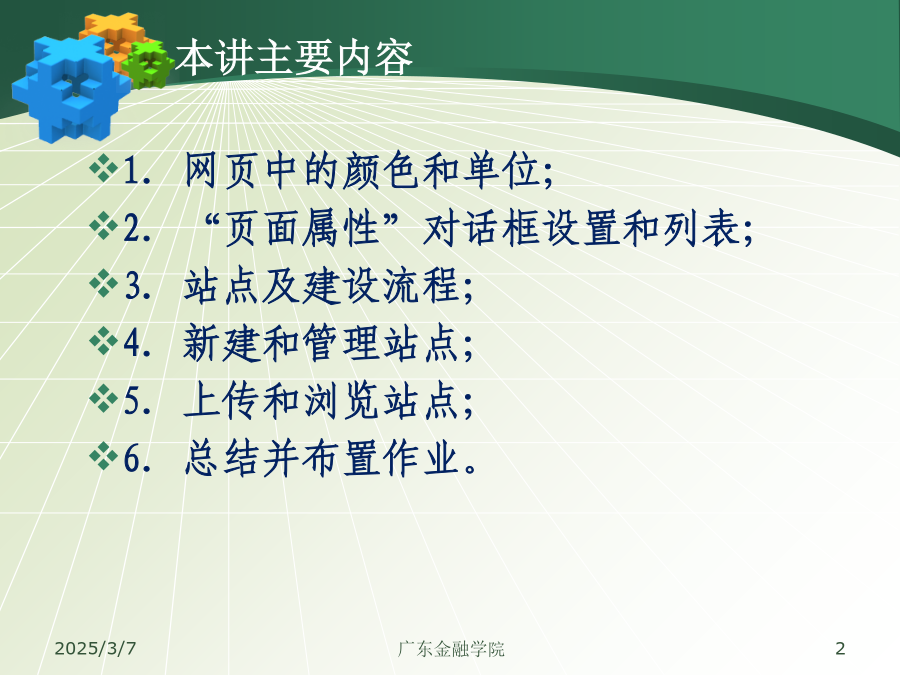 本讲主要内容

❖1. 网页中的颜色和单位;
❖2. “页面属性”对话框设置和列表;
❖3. 站点及建设流程;
❖4. 新建和管理站点;
❖5. 上传和浏览站点;
❖6. 总结并布置作业。

2025/3/7

广东金融学院

2